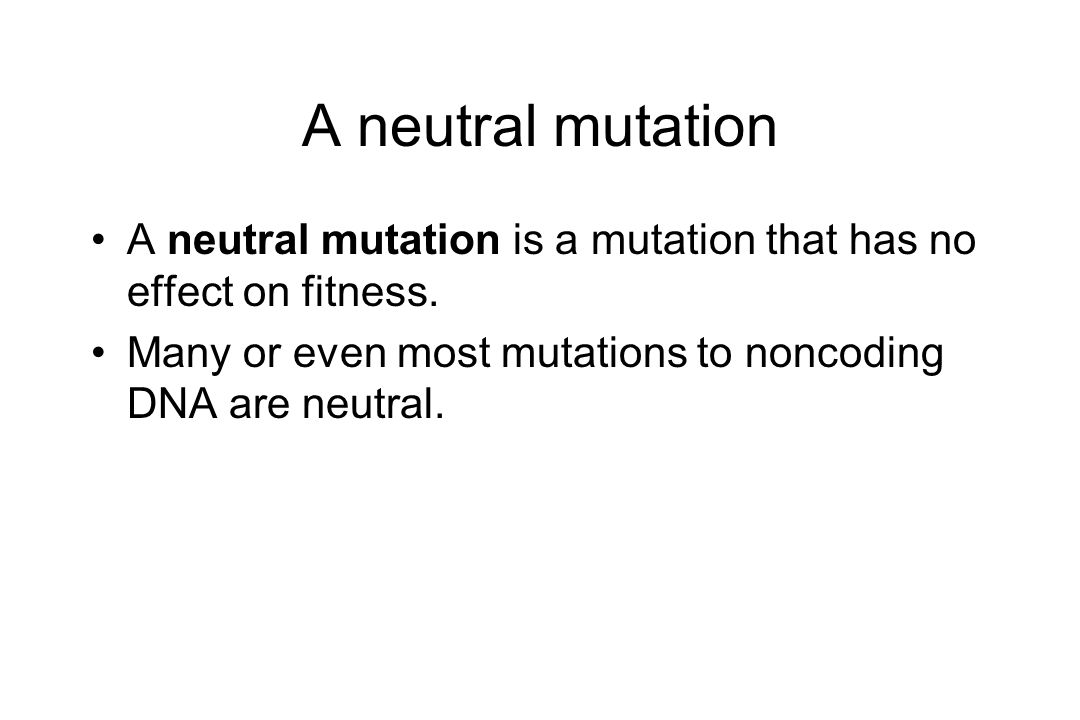 A neutral mutation

• A neutral mutation is a mutation that has no effect on fitness.

• Many or even most mutations to noncoding DNA are neutral.